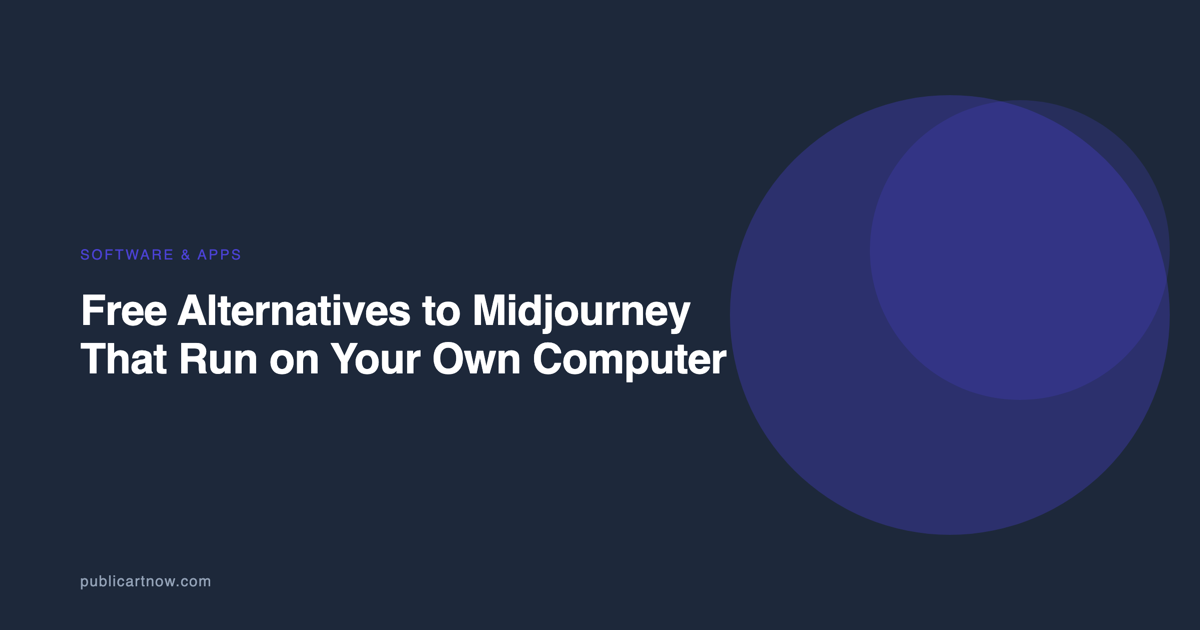 SOFTWARE & APPS

Free Alternatives to Midjourney That Run on Your Own Computer

publicartnow.com